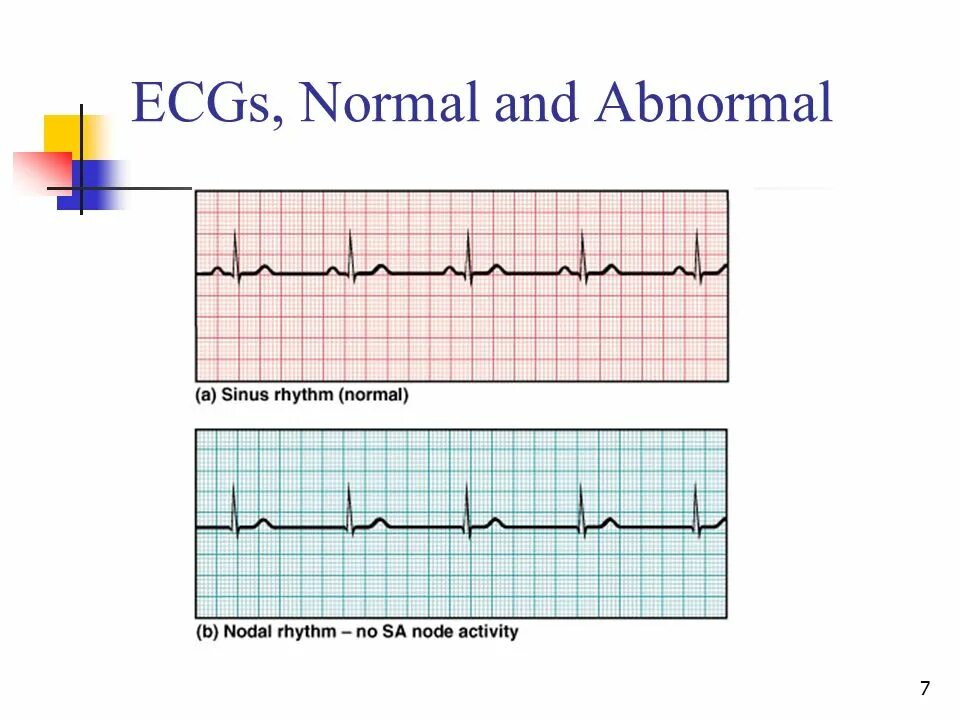 ECGs, Normal and Abnormal

(a) Sinus rhythm (normal)

(b) Nodal rhythm – no SA node activity

7